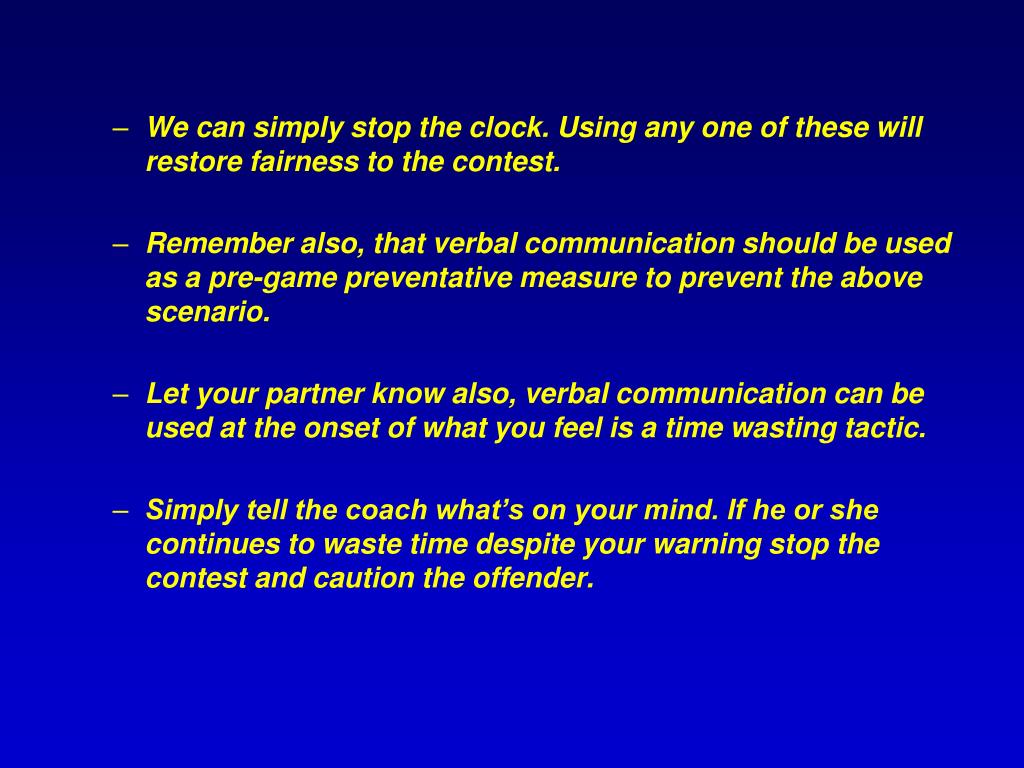 – We can simply stop the clock. Using any one of these will restore fairness to the contest.

– Remember also, that verbal communication should be used as a pre-game preventative measure to prevent the above scenario.

– Let your partner know also, verbal communication can be used at the onset of what you feel is a time wasting tactic.

– Simply tell the coach what’s on your mind. If he or she continues to waste time despite your warning stop the contest and caution the offender.